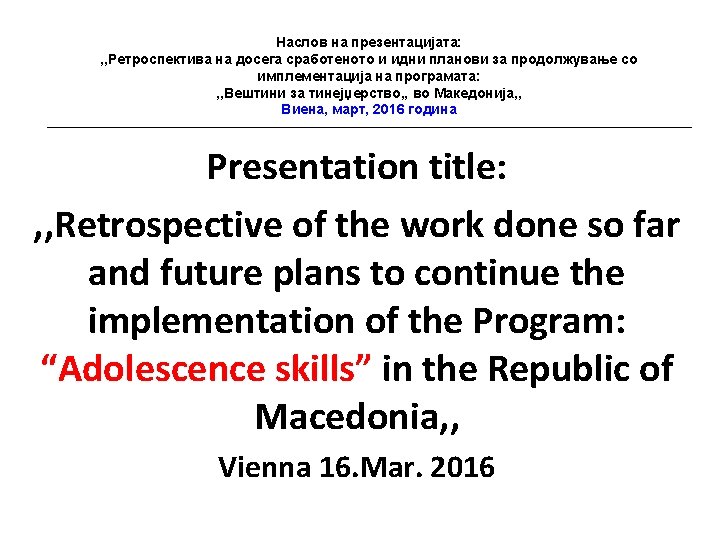 Наслов на презентацијата:
,,Ретроспектива на досега сработеното и идни планови за продолжување со имплементација на програмата:
,,Вештини за тинејџерство„ во Македонија,,
Виена, март, 2016 година

Presentation title:

,,Retrospective of the work done so far and future plans to continue the implementation of the Program: “Adolescence skills” in the Republic of Macedonia,,

Vienna 16.Mar. 2016